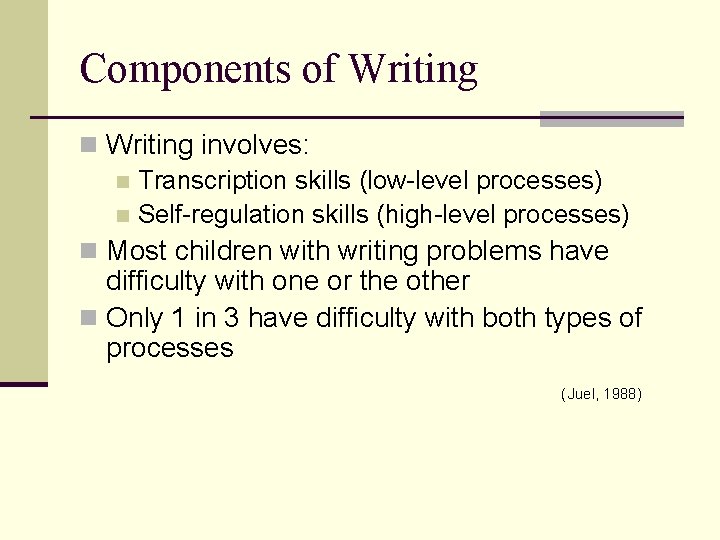 Components of Writing

Writing involves:

Transcription skills (low-level processes)

Self-regulation skills (high-level processes)

Most children with writing problems have difficulty with one or the other

Only 1 in 3 have difficulty with both types of processes

(Juel, 1988)